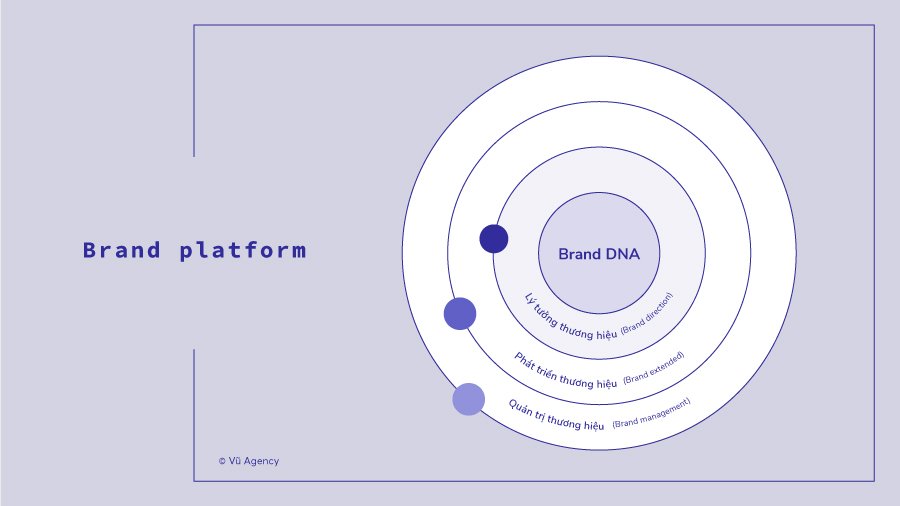 Brand platform

Brand DNA

Lý tưởng thương hiệu (Brand direction)

Phát triển thương hiệu (Brand extended)

Quản trị thương hiệu (Brand management)

© Vũ Agency